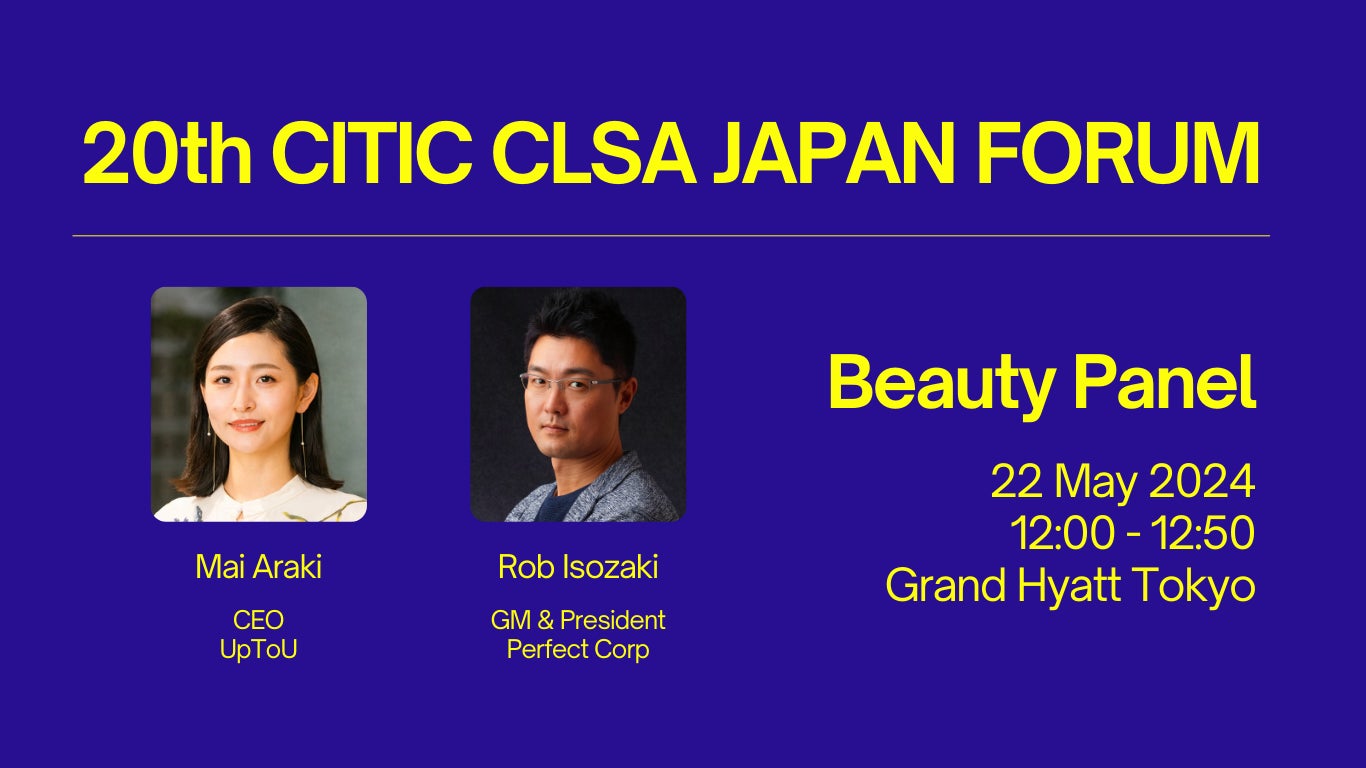 20th CITIC CLSA JAPAN FORUM

Mai Araki
CEO
UpToU

Rob Isozaki
GM & President
Perfect Corp

Beauty Panel

22 May 2024
12:00 - 12:50
Grand Hyatt Tokyo